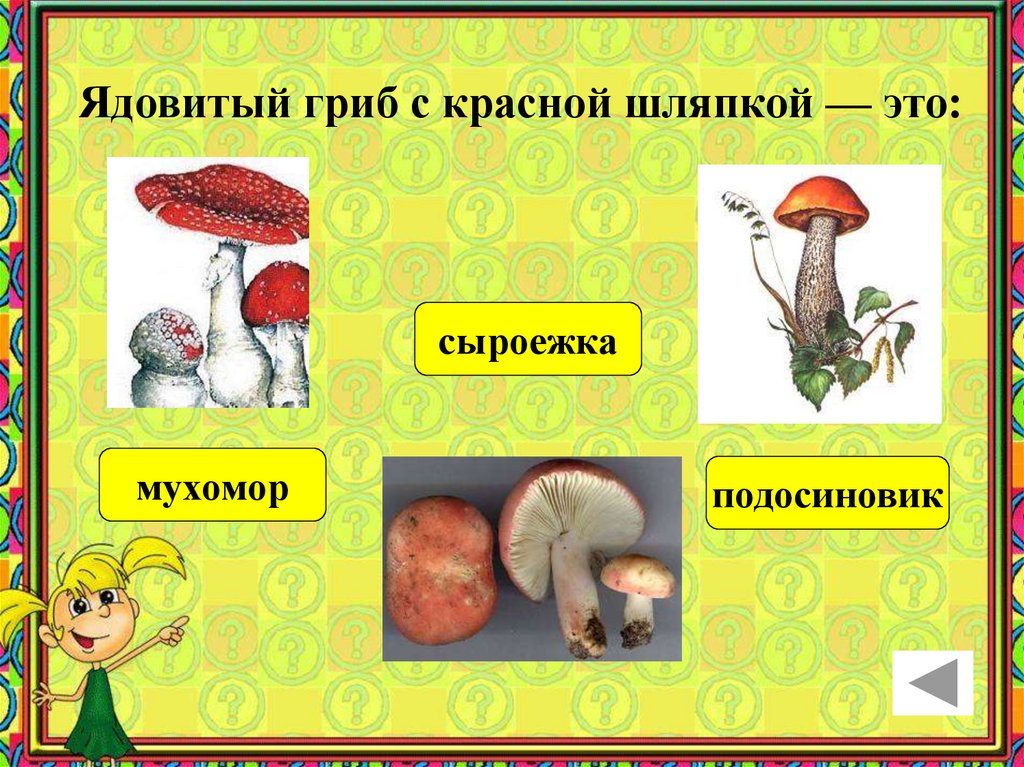 Ядовитый гриб с красной шляпкой — это:

сыроежка

мухомор

подосиновик